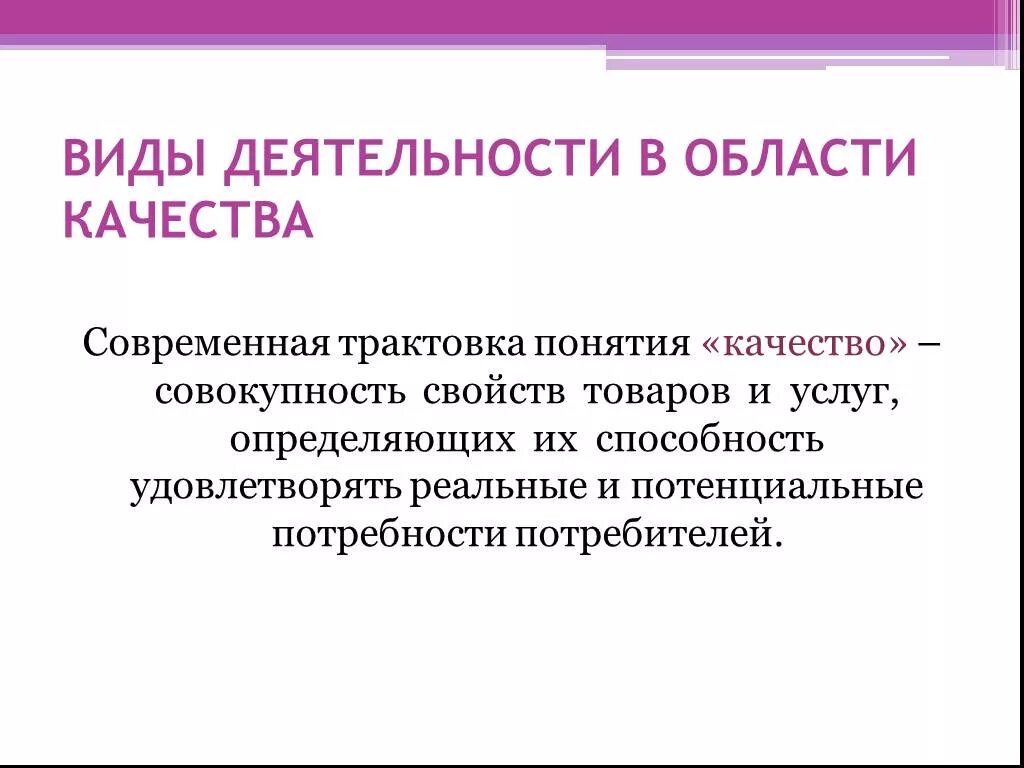 ВИДЫ ДЕЯТЕЛЬНОСТИ В ОБЛАСТИ КАЧЕСТВА

Современная трактовка понятия «качество» – совокупность свойств товаров и услуг, определяющих их способность удовлетворять реальные и потенциальные потребности потребителей.